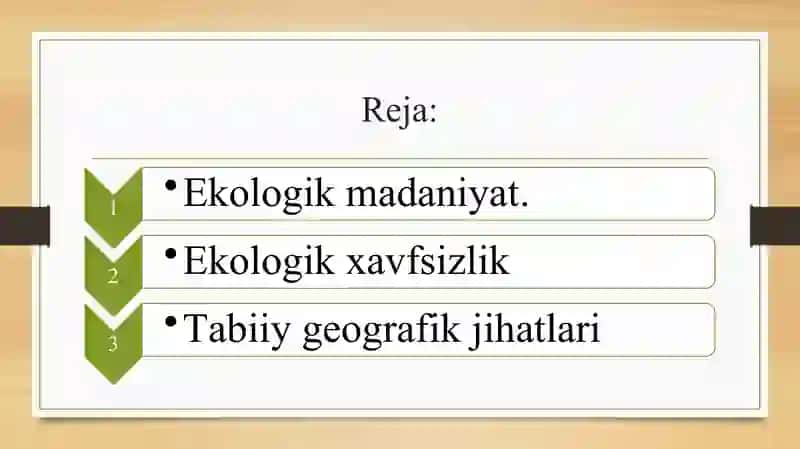 Reja:

1
• Ekologik madaniyat.

2
• Ekologik xavfsizlik

3
• Tabiiy geografik jihatlari